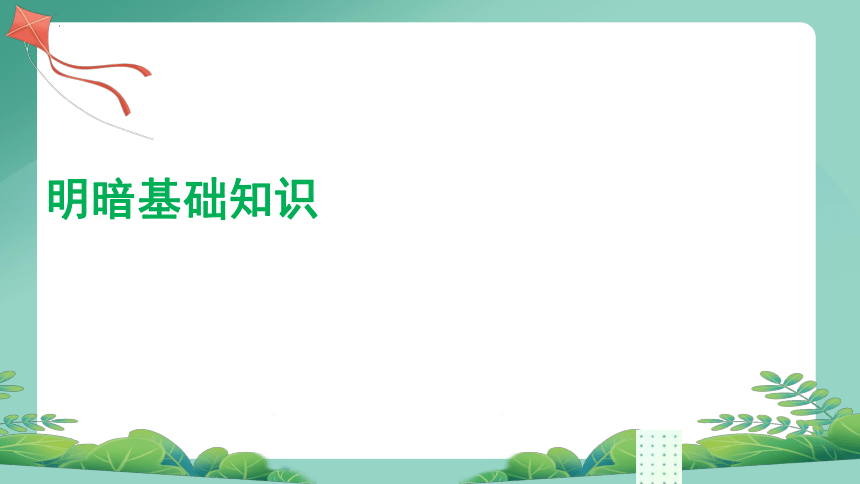 明暗基础知识